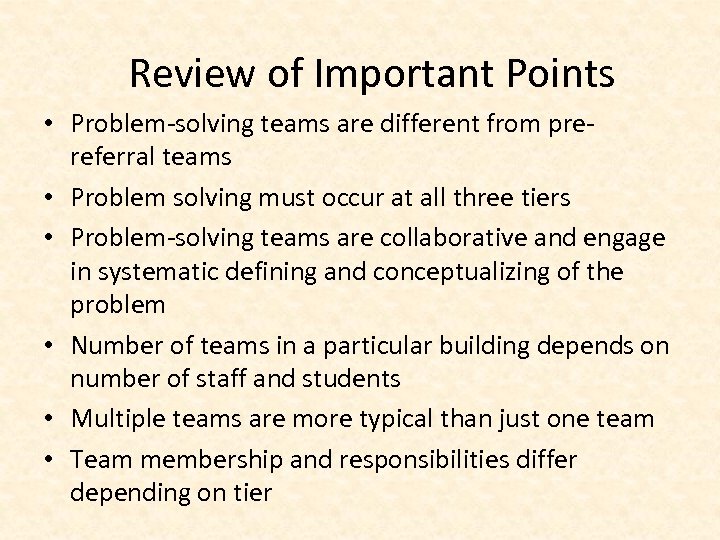 Review of Important Points

• Problem-solving teams are different from pre-referral teams
• Problem solving must occur at all three tiers
• Problem-solving teams are collaborative and engage in systematic defining and conceptualizing of the problem
• Number of teams in a particular building depends on number of staff and students
• Multiple teams are more typical than just one team
• Team membership and responsibilities differ depending on tier